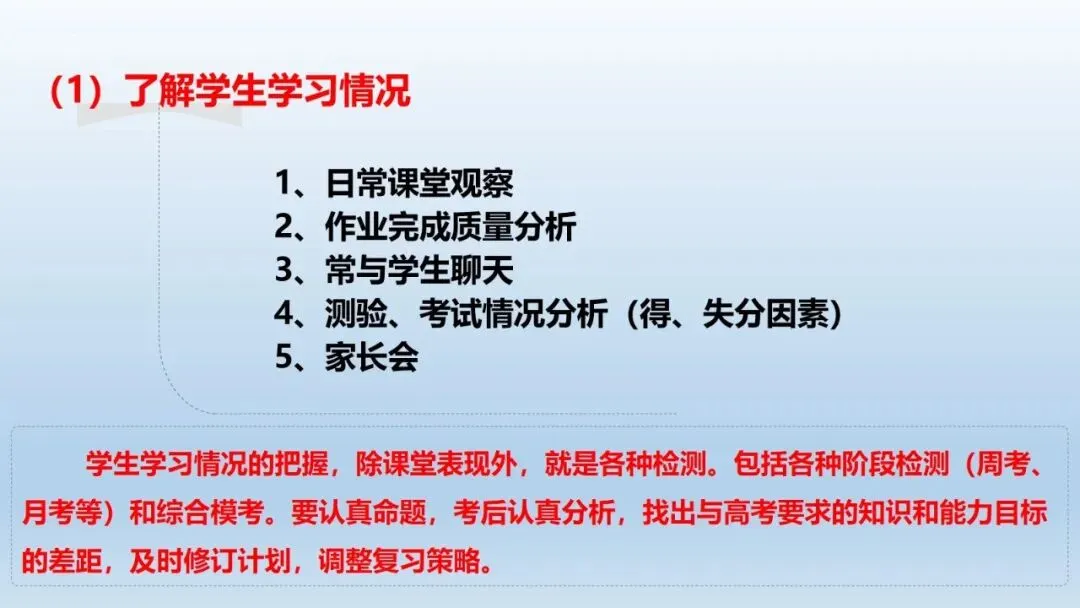 （1）了解学生学习情况

1、日常课堂观察
2、作业完成质量分析
3、常与学生聊天
4、测验、考试情况分析（得、失分因素）
5、家长会

学生学习情况的把握，除课堂表现外，就是各种检测。包括各种阶段检测（周考、月考等）和综合模考。要认真命题，考后认真分析，找出与高考要求的知识和能力目标的差距，及时修订计划，调整复习策略。